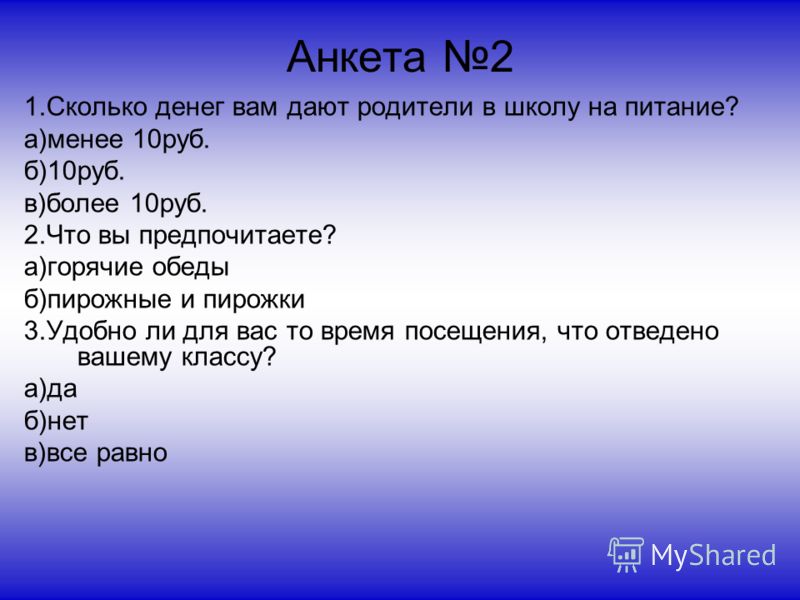 Анкета №2

1.Сколько денег вам дают родители в школу на питание?

а)менее 10руб.

б)10руб.

в)более 10руб.

2.Что вы предпочитаете?

а)горячие обеды

б)пирожные и пирожки

3.Удобно ли для вас то время посещения, что отведено вашему классу?

а)да

б)нет

в)все равно

MyShared